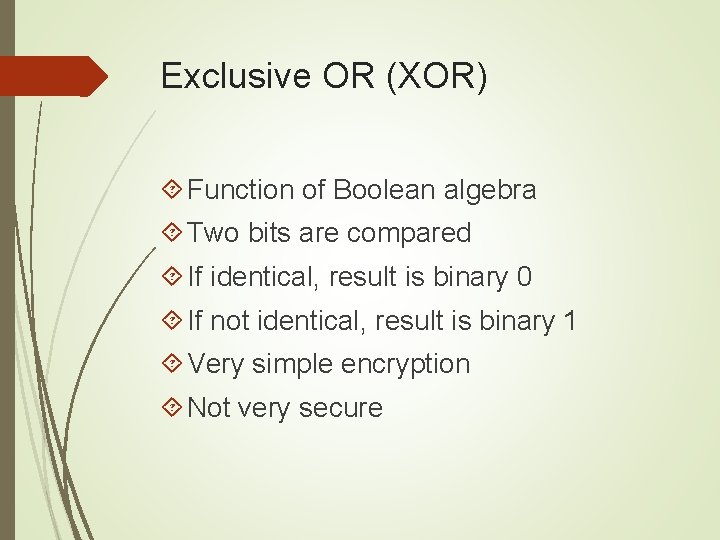 Exclusive OR (XOR)

Function of Boolean algebra

Two bits are compared

If identical, result is binary 0

If not identical, result is binary 1

Very simple encryption

Not very secure